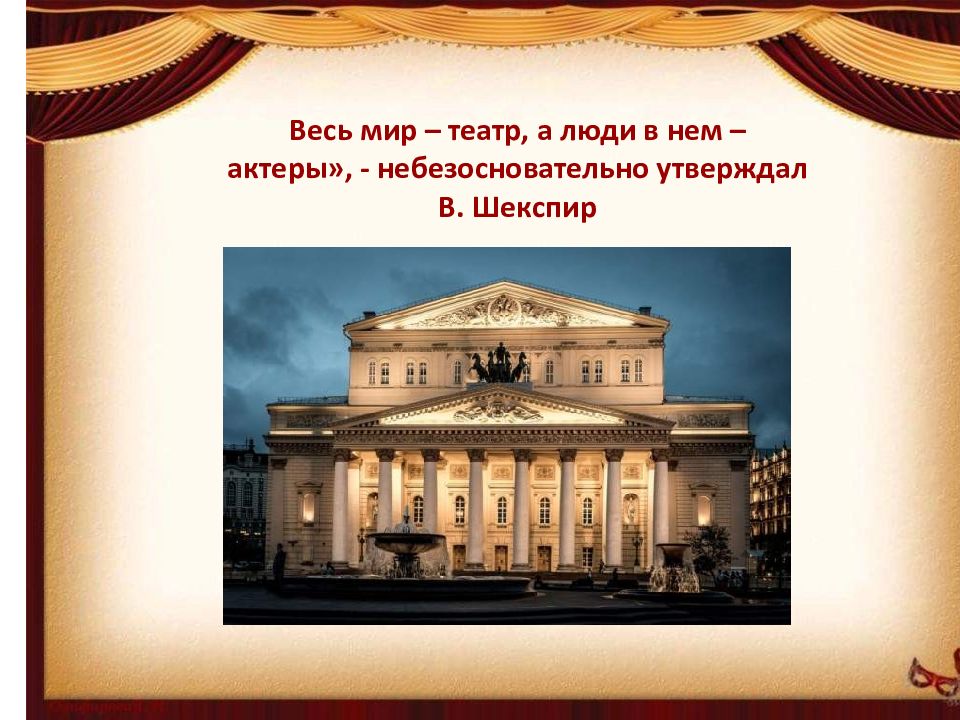 Весь мир – театр, а люди в нем – актеры», - небезосновательно утверждал В. Шекспир